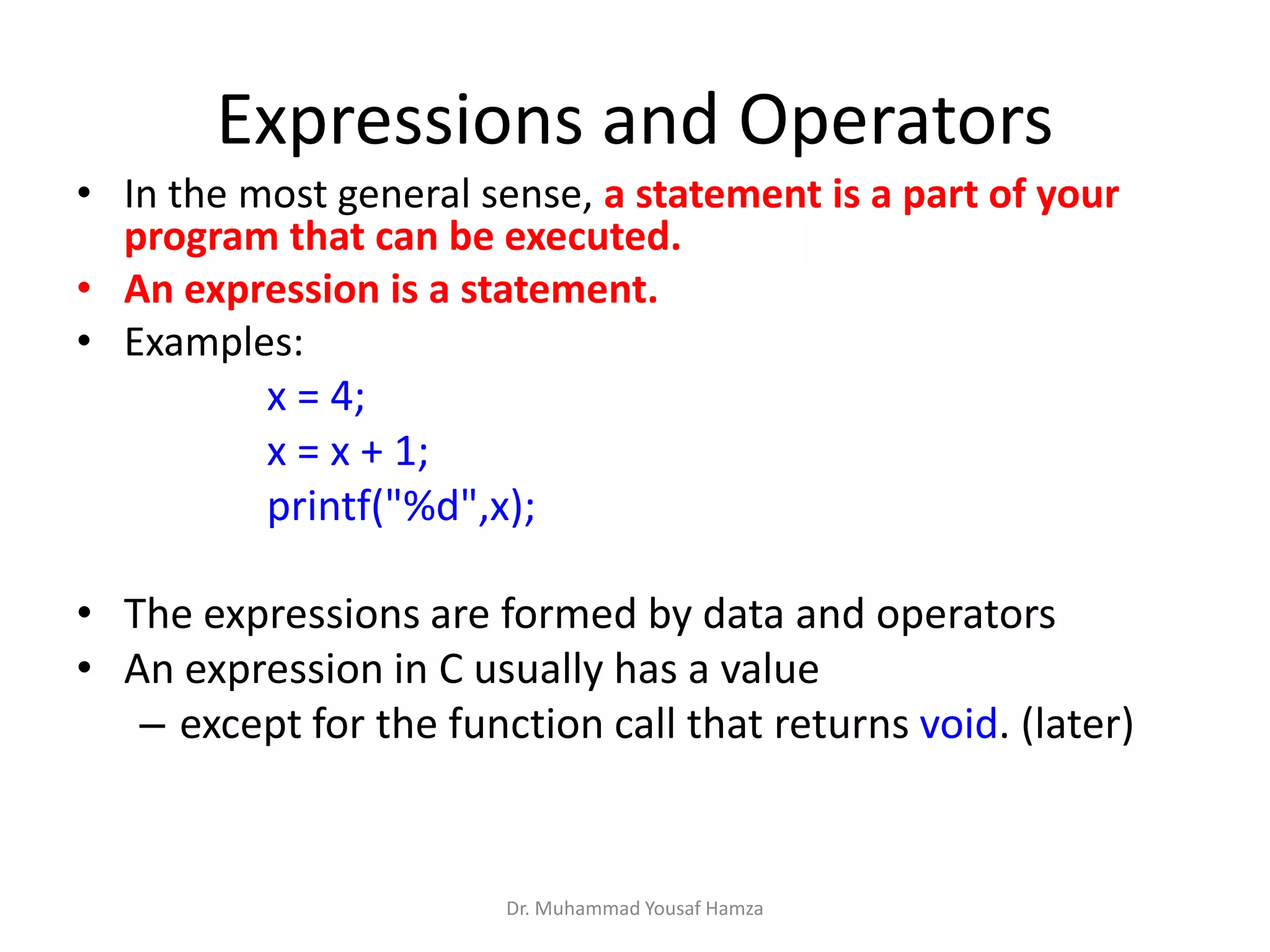 Expressions and Operators

• In the most general sense, a statement is a part of your program that can be executed.
• An expression is a statement.
• Examples:

x = 4;
x = x + 1;
printf("%d",x);

• The expressions are formed by data and operators
• An expression in C usually has a value
– except for the function call that returns void. (later)

Dr. Muhammad Yousaf Hamza